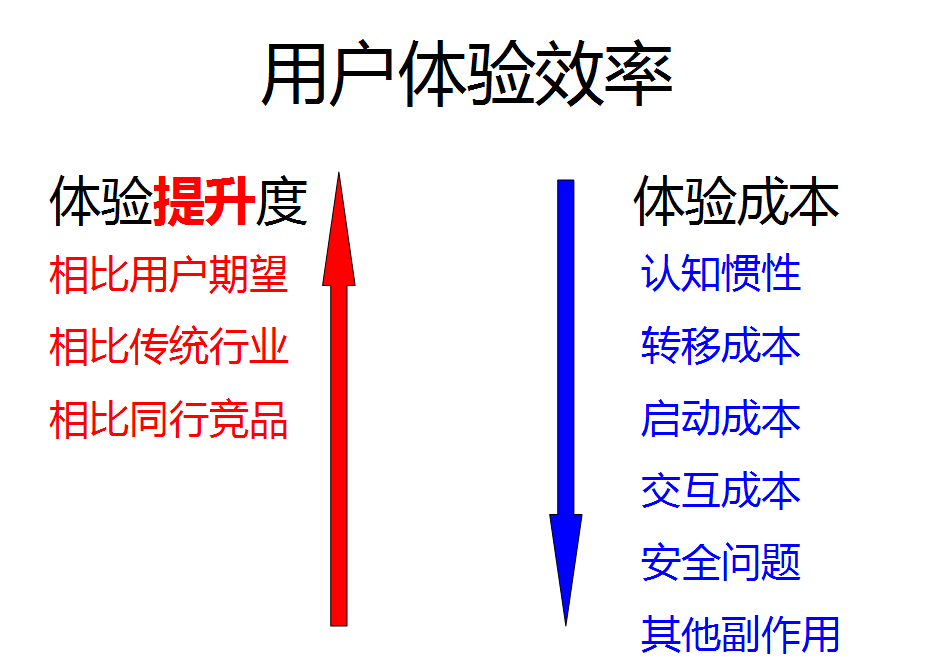 用户体验效率

体验提升度

相比用户期望

相比传统行业

相比同行竞品

体验成本

认知惯性

转移成本

启动成本

交互成本

安全问题

其他副作用